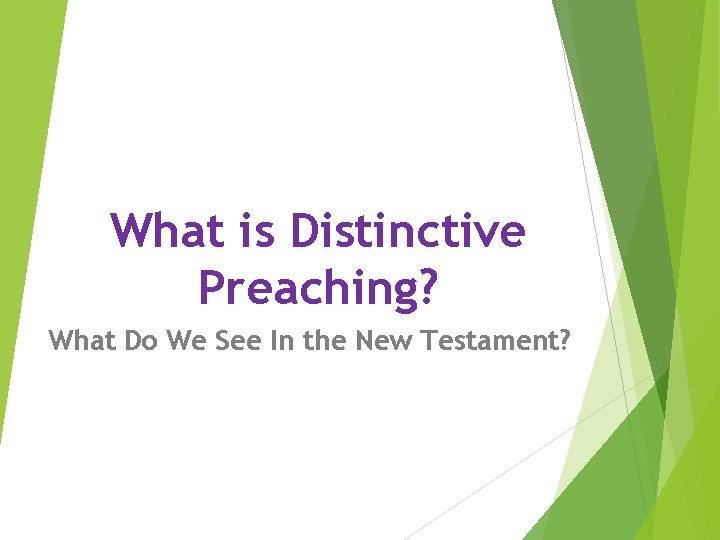 What is Distinctive Preaching?

What Do We See In the New Testament?